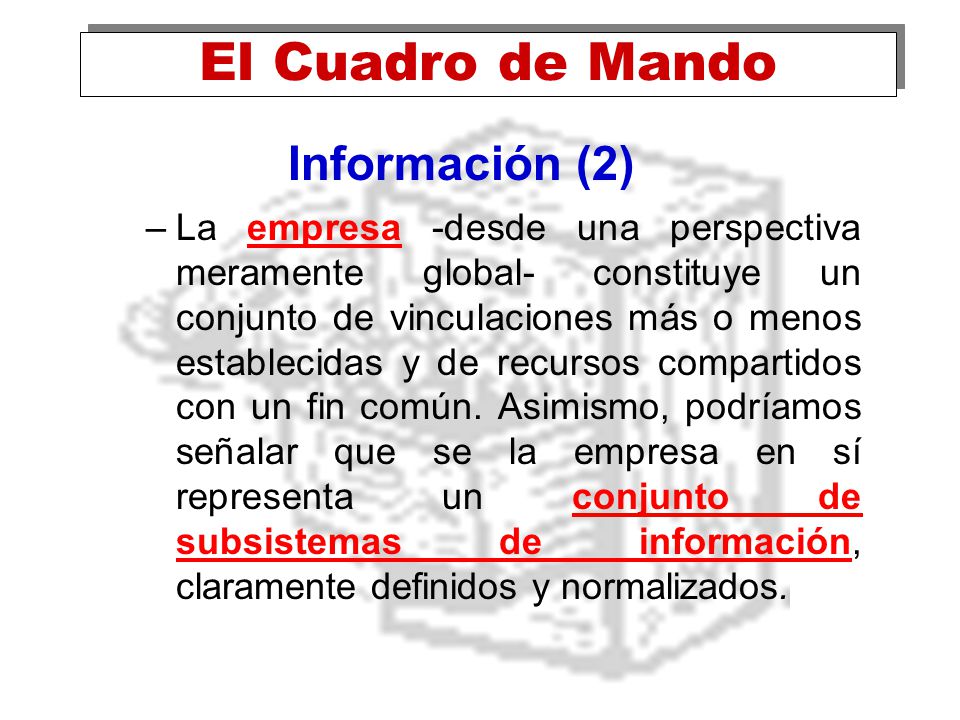 El Cuadro de Mando

Información (2)

– La empresa -desde una perspectiva meramente global- constituye un conjunto de vinculaciones más o menos establecidas y de recursos compartidos con un fin común. Asimismo, podríamos señalar que se la empresa en sí representa un conjunto de subsistemas de información, claramente definidos y normalizados.